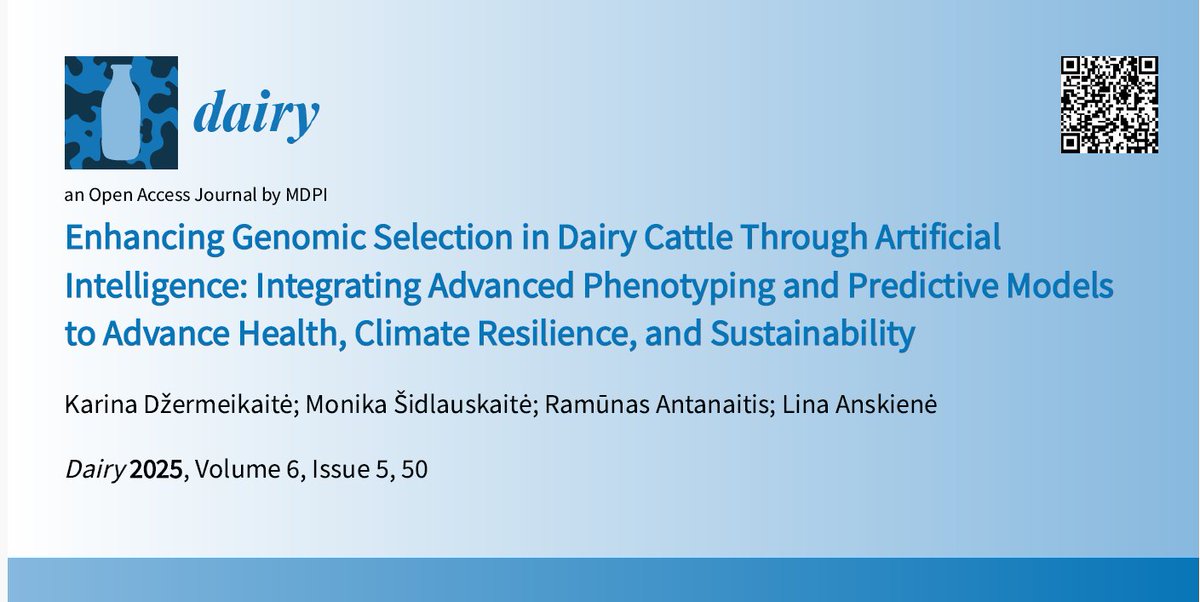 dairy

an Open Access Journal by MDPI

Enhancing Genomic Selection in Dairy Cattle Through Artificial Intelligence: Integrating Advanced Phenotyping and Predictive Models to Advance Health, Climate Resilience, and Sustainability

Karina Džermeikaitė; Monika Šidlauskaitė; Ramūnas Antanaitis; Lina Anskienė

Dairy 2025, Volume 6, Issue 5, 50